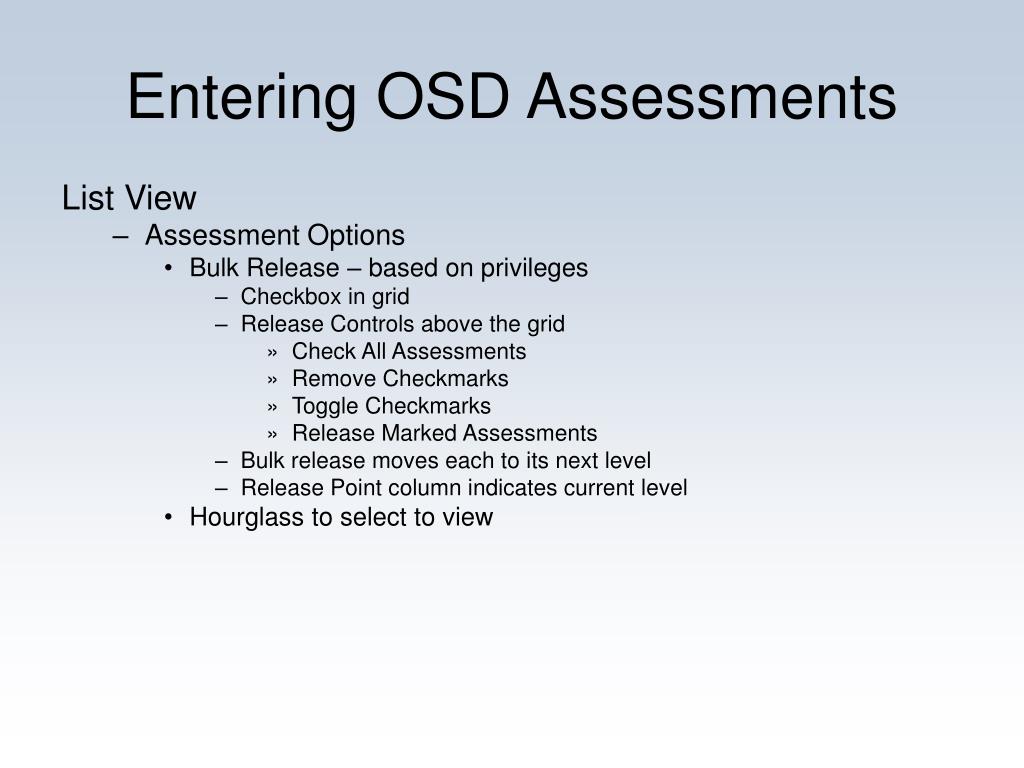 Entering OSD Assessments

List View
– Assessment Options
• Bulk Release – based on privileges
– Checkbox in grid
– Release Controls above the grid
» Check All Assessments
» Remove Checkmarks
» Toggle Checkmarks
» Release Marked Assessments
– Bulk release moves each to its next level
– Release Point column indicates current level
• Hourglass to select to view